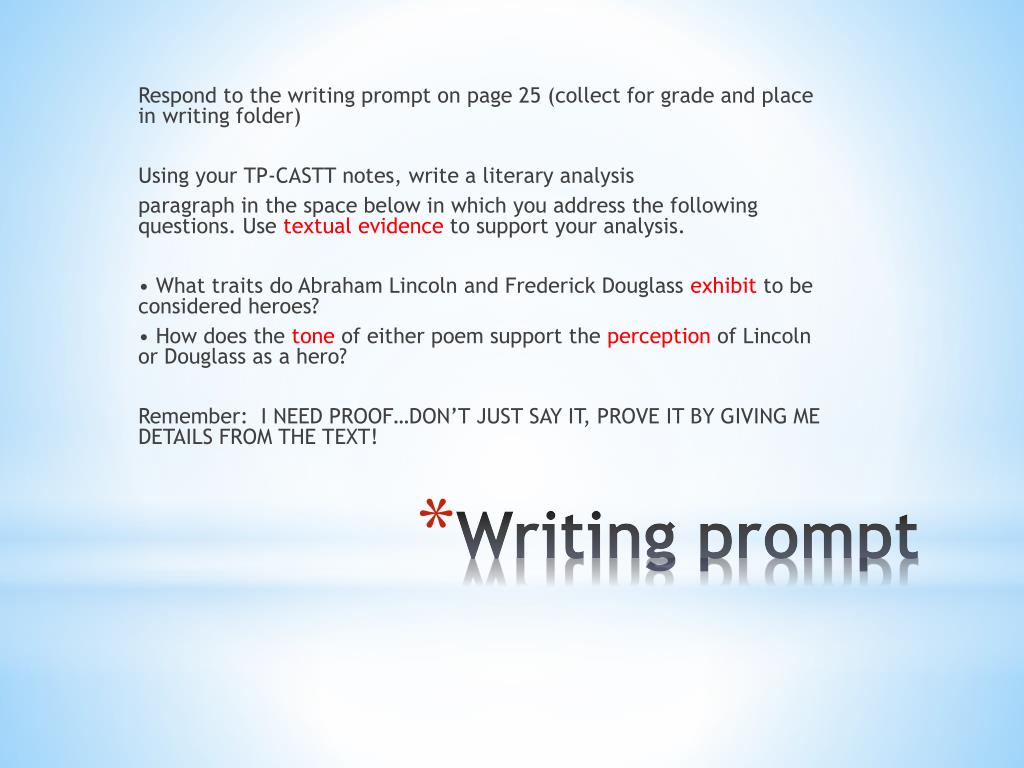 Respond to the writing prompt on page 25 (collect for grade and place in writing folder)

Using your TP-CASTT notes, write a literary analysis

paragraph in the space below in which you address the following questions. Use textual evidence to support your analysis.

• What traits do Abraham Lincoln and Frederick Douglass exhibit to be considered heroes?

• How does the tone of either poem support the perception of Lincoln or Douglass as a hero?

Remember: I NEED PROOF…DON'T JUST SAY IT, PROVE IT BY GIVING ME DETAILS FROM THE TEXT!

*Writing prompt